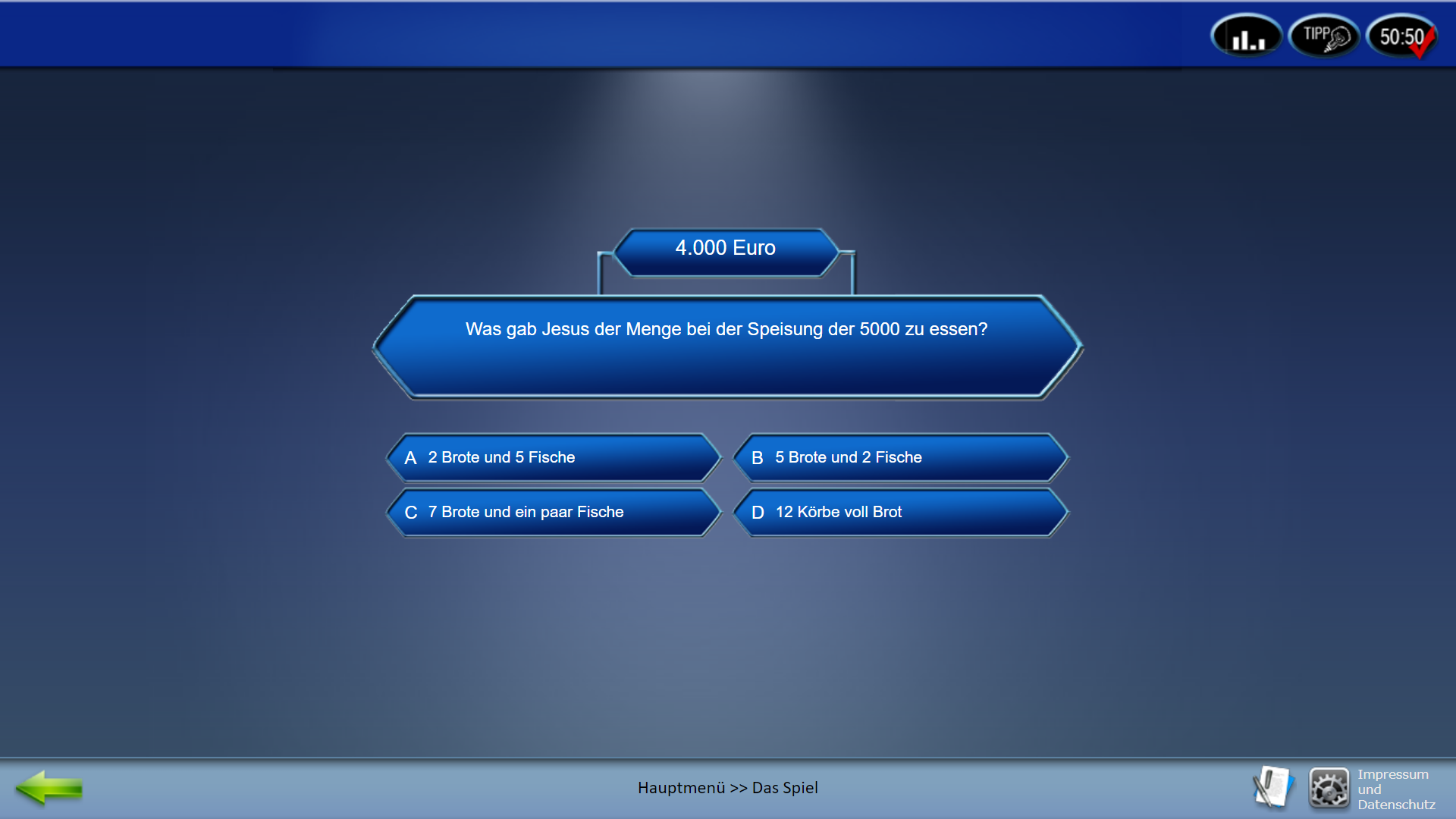 TIPP 50:50

4.000 Euro

Was gab Jesus der Menge bei der Speisung der 5000 zu essen?

A 2 Brote und 5 Fische

B 5 Brote und 2 Fische

C 7 Brote und ein paar Fische

D 12 Körbe voll Brot

Hauptmenü >> Das Spiel

Impressum und Datenschutz